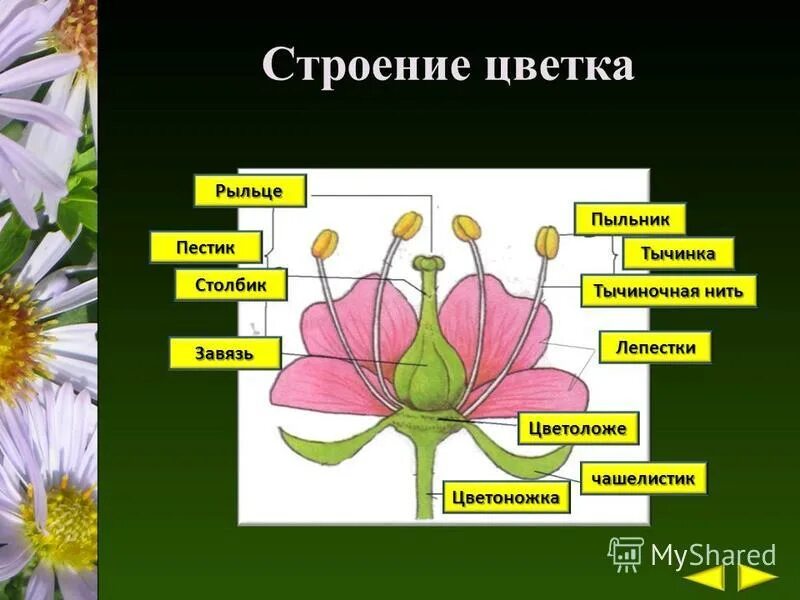 Строение цветка

Рыльце
Пестик
Столбик
Завязь
Пыльник
Тычинка
Тычиночная нить
Лепестки
Цветоложе
чашелистик
Цветоножка

MyShared